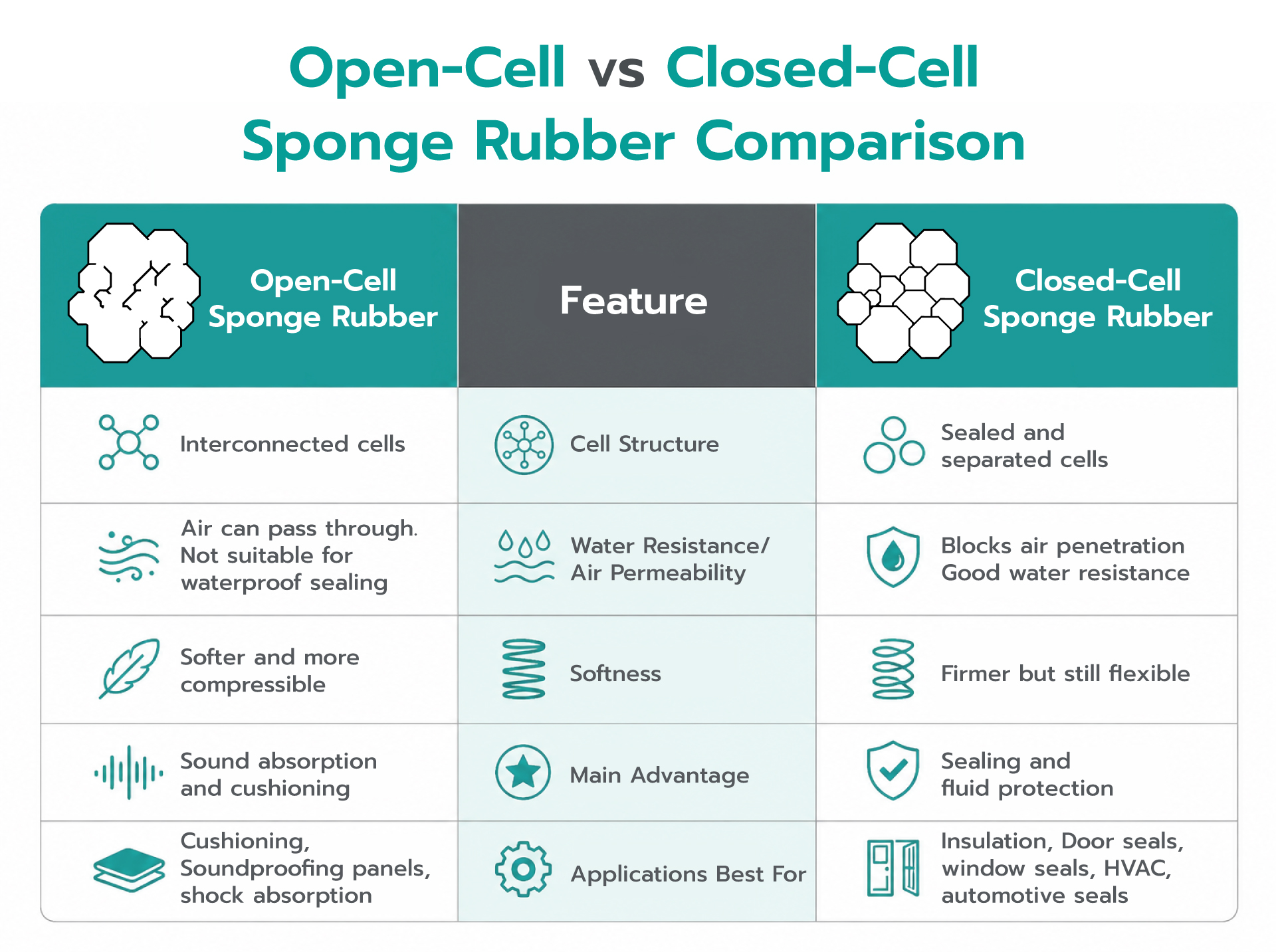 Open-Cell vs Closed-Cell Sponge Rubber Comparison

| Open-Cell Sponge Rubber | Feature | Closed-Cell Sponge Rubber |
|---|---|---|
| Interconnected cells | Cell Structure | Sealed and separated cells |
| Air can pass through. Not suitable for waterproof sealing | Water Resistance/ Air Permeability | Blocks air penetration Good water resistance |
| Softer and more compressible | Softness | Firmer but still flexible |
| Sound absorption and cushioning | Main Advantage | Sealing and fluid protection |
| Cushioning, Soundproofing panels, shock absorption | Applications Best For | Insulation, Door seals, window seals, HVAC, automotive seals |